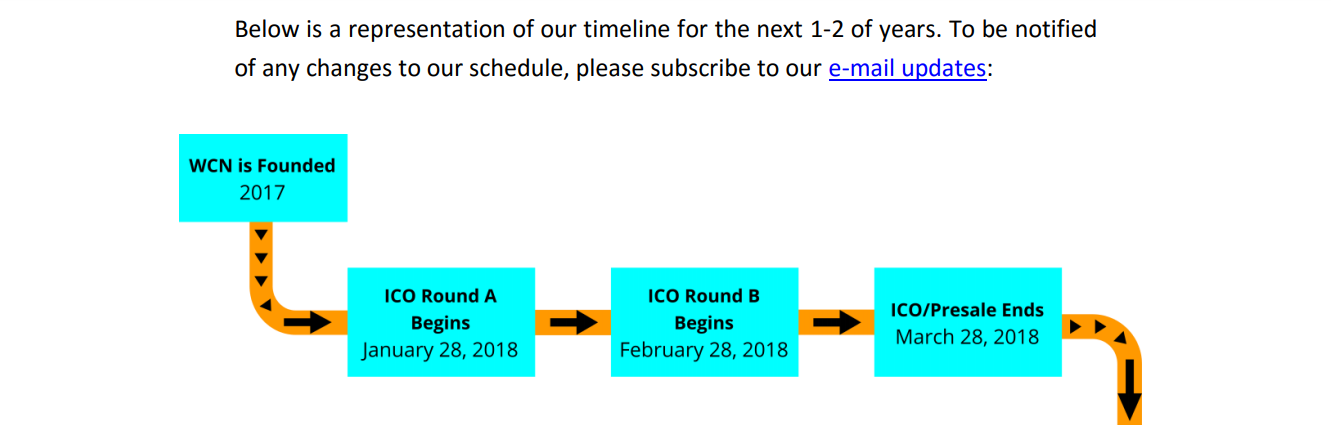 Below is a representation of our timeline for the next 1-2 of years. To be notified of any changes to our schedule, please subscribe to our e-mail updates:

WCN is Founded
2017

ICO Round A Begins
January 28, 2018

ICO Round B Begins
February 28, 2018

ICO/Presale Ends
March 28, 2018